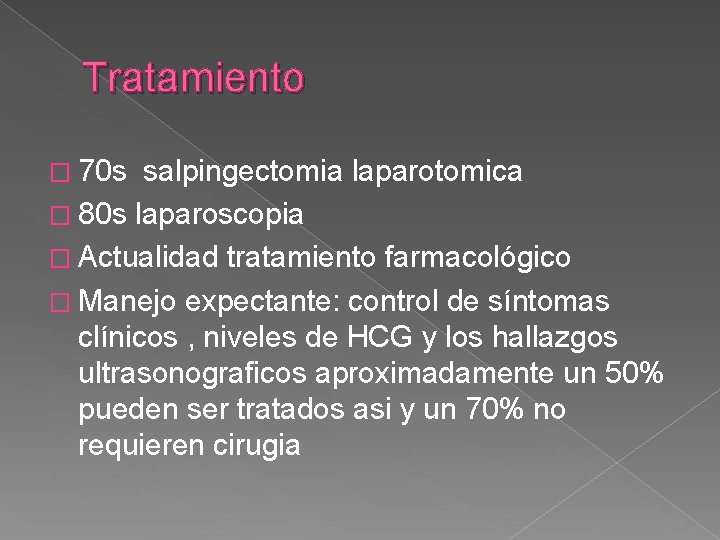 Tratamiento

- 70s  salpingectomia laparotomica
- 80s laparoscopia
- Actualidad tratamiento farmacológico
- Manejo expectante: control de síntomas clínicos , niveles de HCG y los hallazgos ultrasonograficos aproximadamente un 50% pueden ser tratados asi y un 70% no requieren cirugia